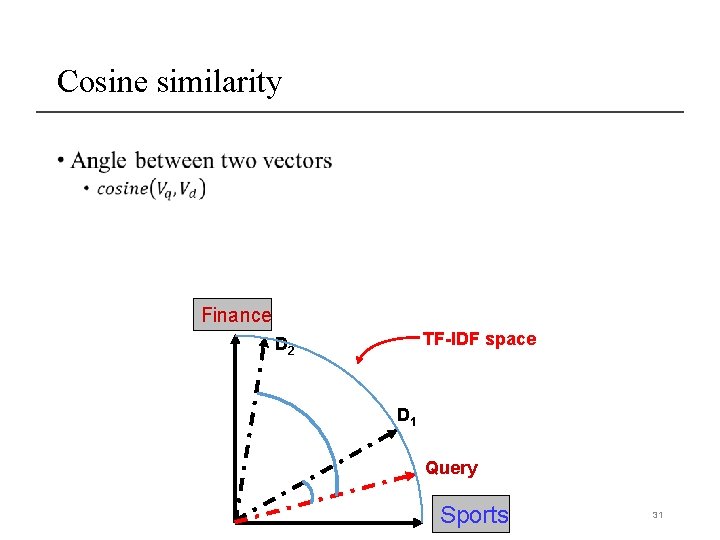 Cosine similarity

• Angle between two vectors
  • $cosine(V_q, V_d)$

Finance

$D_2$

TF-IDF space

$D_1$

Query

Sports

31